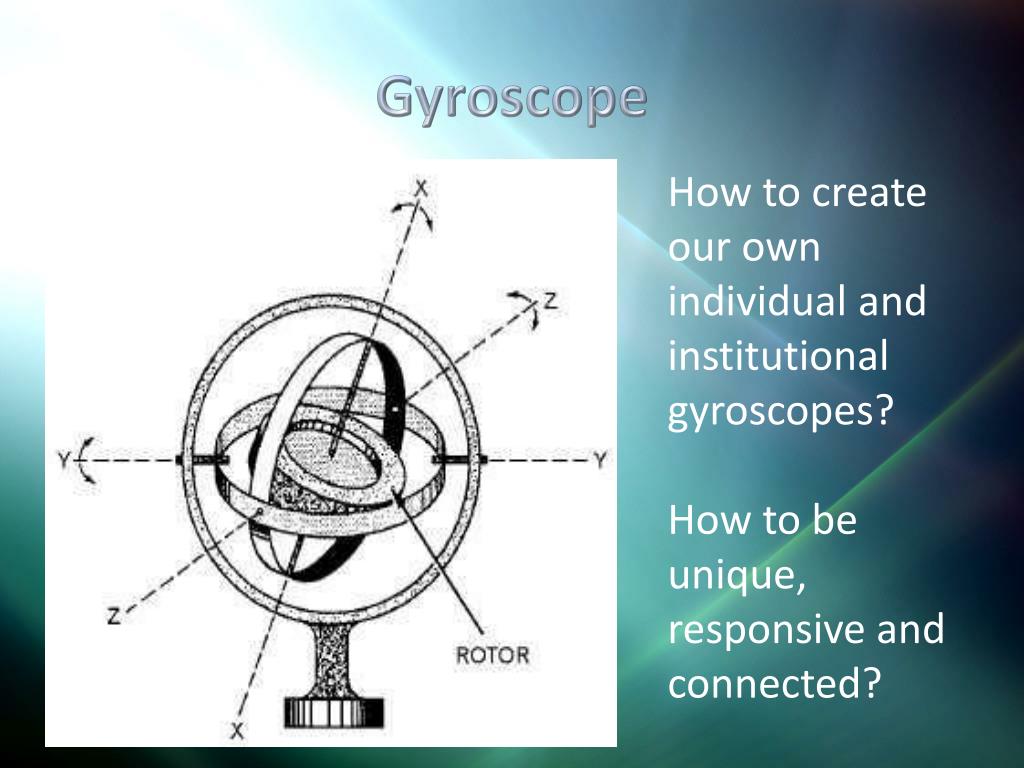 Gyroscope

X
Z
Y
Y
Z
ROTOR
X

How to create our own individual and institutional gyroscopes?

How to be unique, responsive and connected?